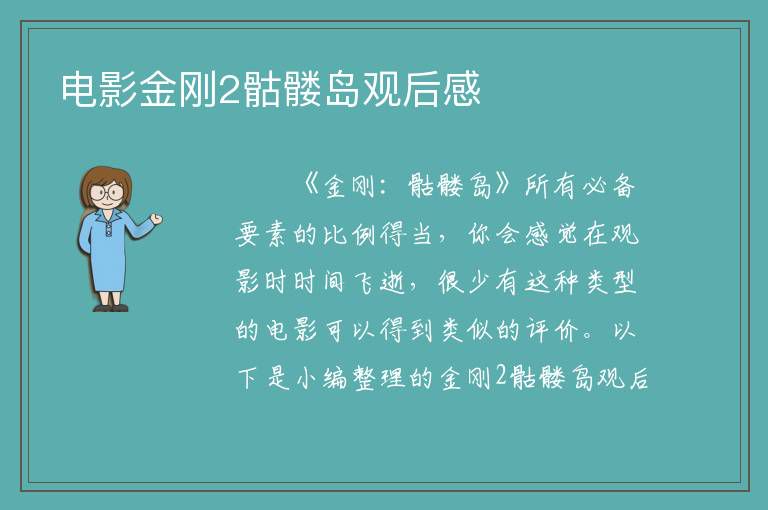 电影金刚2骷髅岛观后感

《金刚：骷髅岛》所有必备要素的比例得当，你会感觉在观影时时间飞逝，很少有这种类型的电影可以得到类似的评价。以下是小编整理的金刚2骷髅岛观后